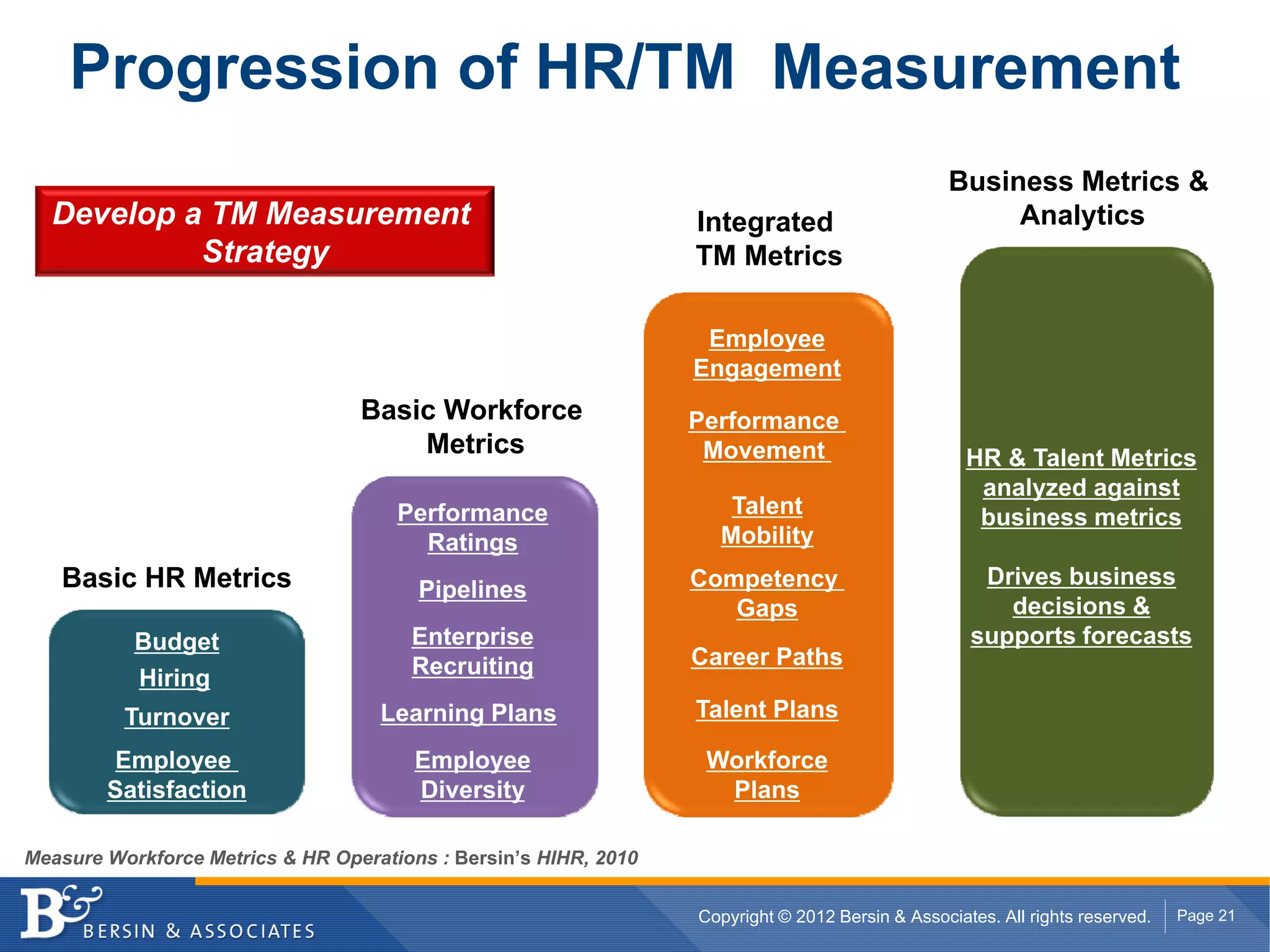 Progression of HR/TM Measurement

Develop a TM Measurement Strategy

Basic HR Metrics

Budget
Hiring
Turnover
Employee Satisfaction

Basic Workforce Metrics

Performance Ratings
Pipelines
Enterprise Recruiting
Learning Plans
Employee Diversity

Integrated TM Metrics

Employee Engagement
Performance Movement
Talent Mobility
Competency Gaps
Career Paths
Talent Plans
Workforce Plans

Business Metrics & Analytics

HR & Talent Metrics analyzed against business metrics

Drives business decisions & supports forecasts

Measure Workforce Metrics & HR Operations : Bersin's HIHR, 2010

B& BERSIN & ASSOCIATES

Copyright © 2012 Bersin & Associates. All rights reserved.

Page 21